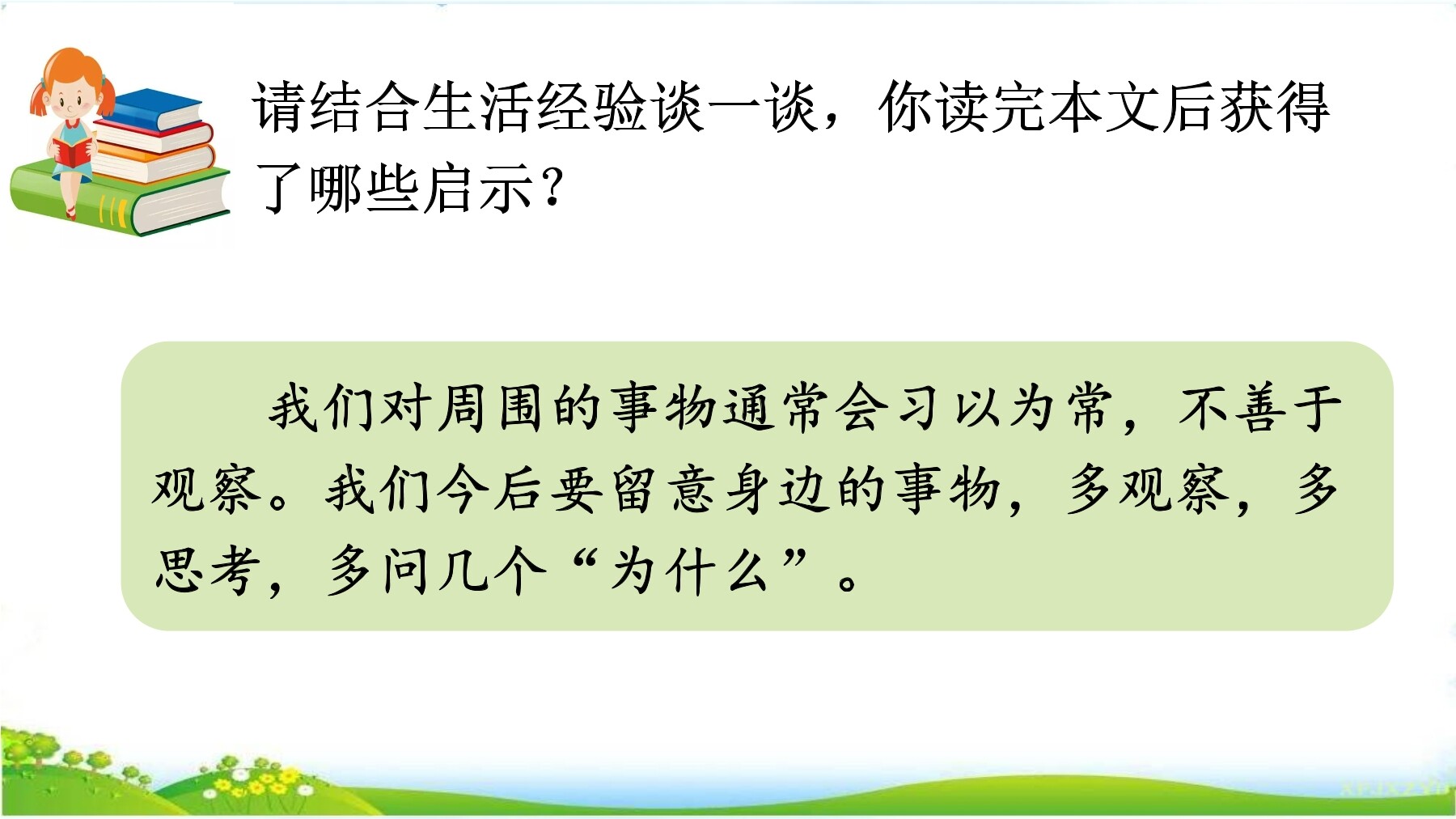 请结合生活经验谈一谈，你读完本文后获得了哪些启示？

我们对周围的事物通常会习以为常，不善于观察。我们今后要留意身边的事物，多观察，多思考，多问几个“为什么”。